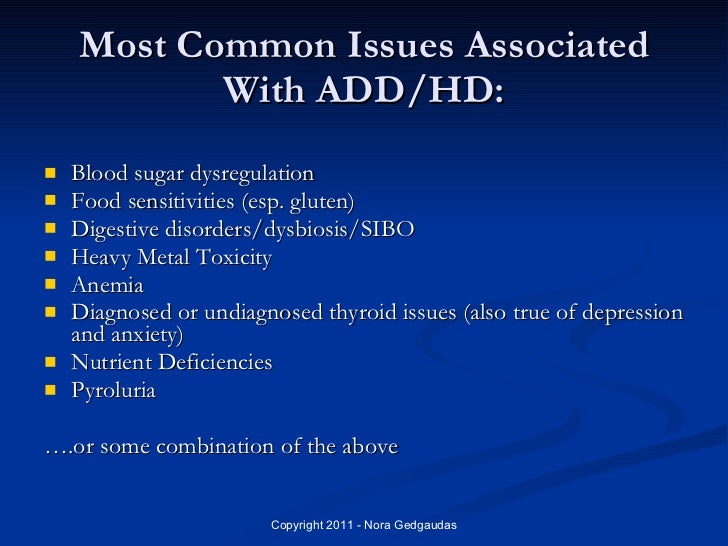 Most Common Issues Associated With ADD/HD:

- Blood sugar dysregulation
- Food sensitivities (esp. gluten)
- Digestive disorders/dysbiosis/SIBO
- Heavy Metal Toxicity
- Anemia
- Diagnosed or undiagnosed thyroid issues (also true of depression and anxiety)
- Nutrient Deficiencies
- Pyroluria

….or some combination of the above

Copyright 2011 - Nora Gedgaudas